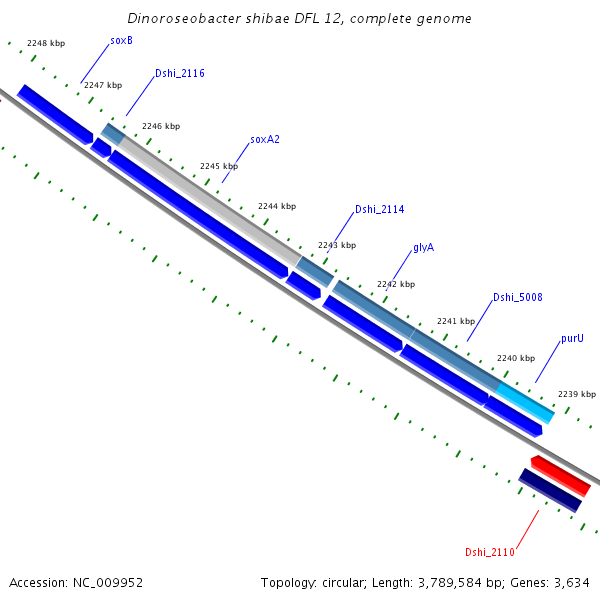 Dinoroseobacter shibae DFL 12, complete genome

2248 kbp
soxB
2247 kbp
Dshi_2116
2246 kbp
soxA2
2245 kbp
2244 kbp
Dshi_2114
2243 kbp
glyA
2242 kbp
Dshi_5008
2241 kbp
purU
2240 kbp
2239 kbp
Dshi_2110

Accession: NC_009952

Topology: circular; Length: 3,789,584 bp; Genes: 3,634